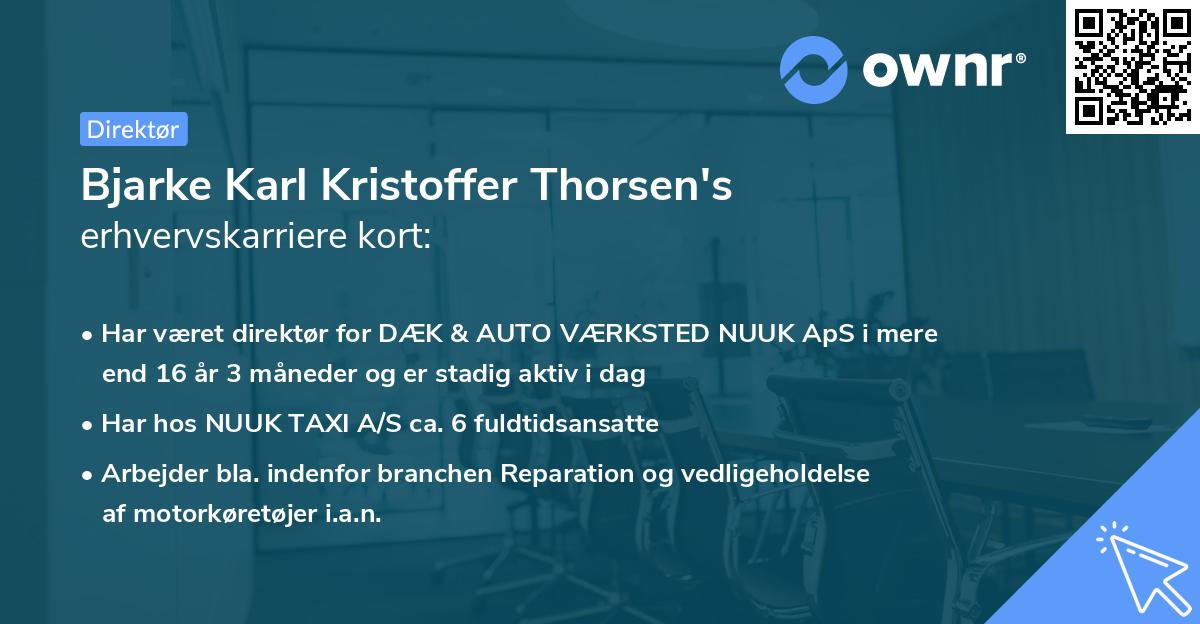 ownr®

Direktør

Bjarke Karl Kristoffer Thorsen's erhvervskarriere kort:

• Har været direktør for DÆK & AUTO VÆRKSTED NUUK ApS i mere end 16 år 3 måneder og er stadig aktiv i dag

• Har hos NUUK TAXI A/S ca. 6 fuldtidsansatte

• Arbejder bla. indenfor branchen Reparation og vedligeholdelse af motorkøretøjer i.a.n.